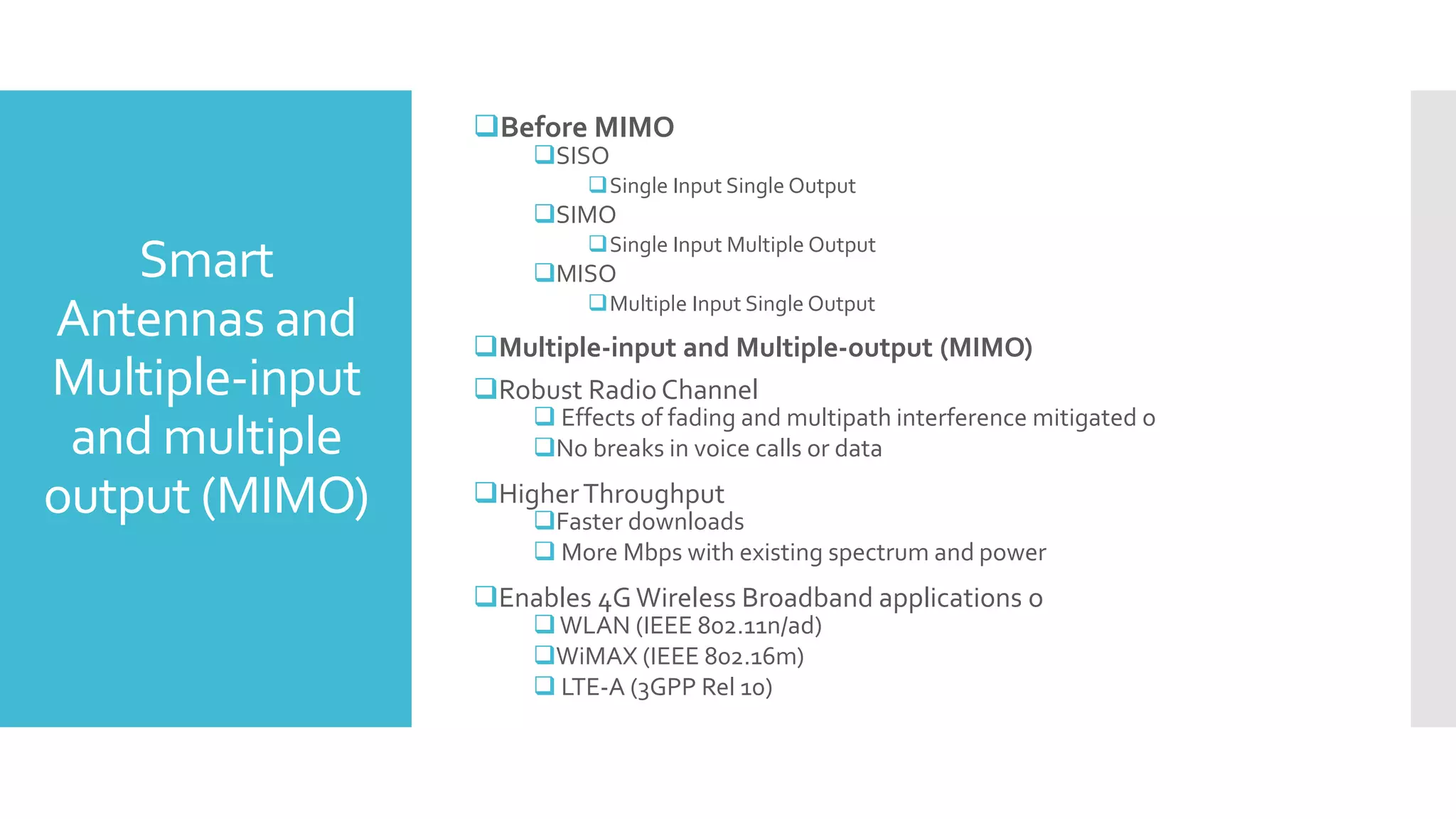 Smart Antennas and Multiple-input and multiple output (MIMO)

❑Before MIMO
❑SISO
❑Single Input Single Output
❑SIMO
❑Single Input Multiple Output
❑MISO
❑Multiple Input Single Output

❑Multiple-input and Multiple-output (MIMO)

❑Robust Radio Channel
❑ Effects of fading and multipath interference mitigated o
❑No breaks in voice calls or data

❑Higher Throughput
❑Faster downloads
❑ More Mbps with existing spectrum and power

❑Enables 4G Wireless Broadband applications o
❑ WLAN (IEEE 802.11n/ad)
❑WiMAX (IEEE 802.16m)
❑ LTE-A (3GPP Rel 10)